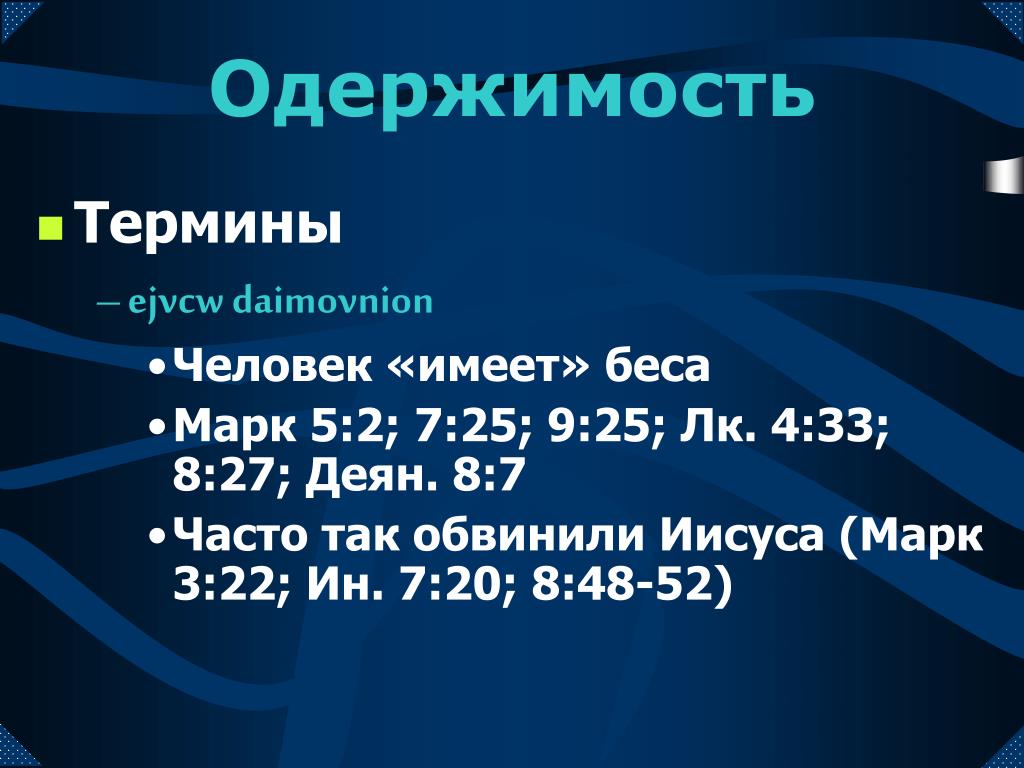 Одержимость

Термины

– ejvcw daimovnion

• Человек «имеет» беса

• Марк 5:2; 7:25; 9:25; Лк. 4:33; 8:27; Деян. 8:7

• Часто так обвинили Иисуса (Марк 3:22; Ин. 7:20; 8:48-52)